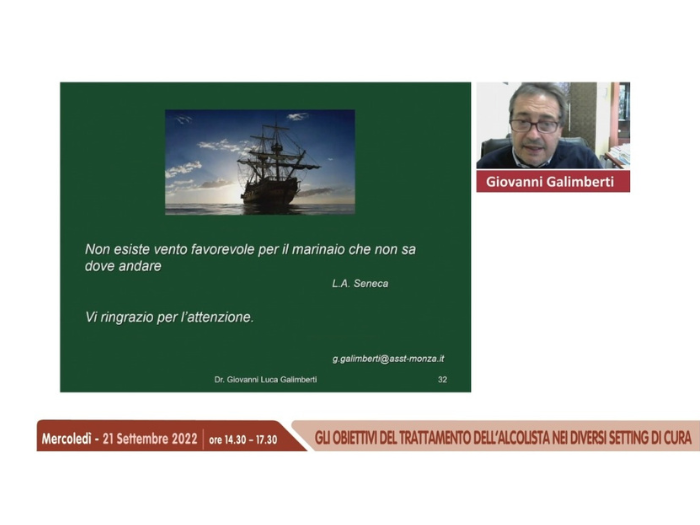 Non esiste vento favorevole per il marinaio che non sa dove andare

L.A. Seneca

Vi ringrazio per l'attenzione.

g.galimberti@asst-monza.it

Dr. Giovanni Luca Galimberti

32

Giovanni Galimberti

Mercoledì - 21 Settembre 2022 | ore 14.30 - 17.30

GLI OBIETTIVI DEL TRATTAMENTO DELL'ALCOLISTA NEI DIVERSI SETTING DI CURA